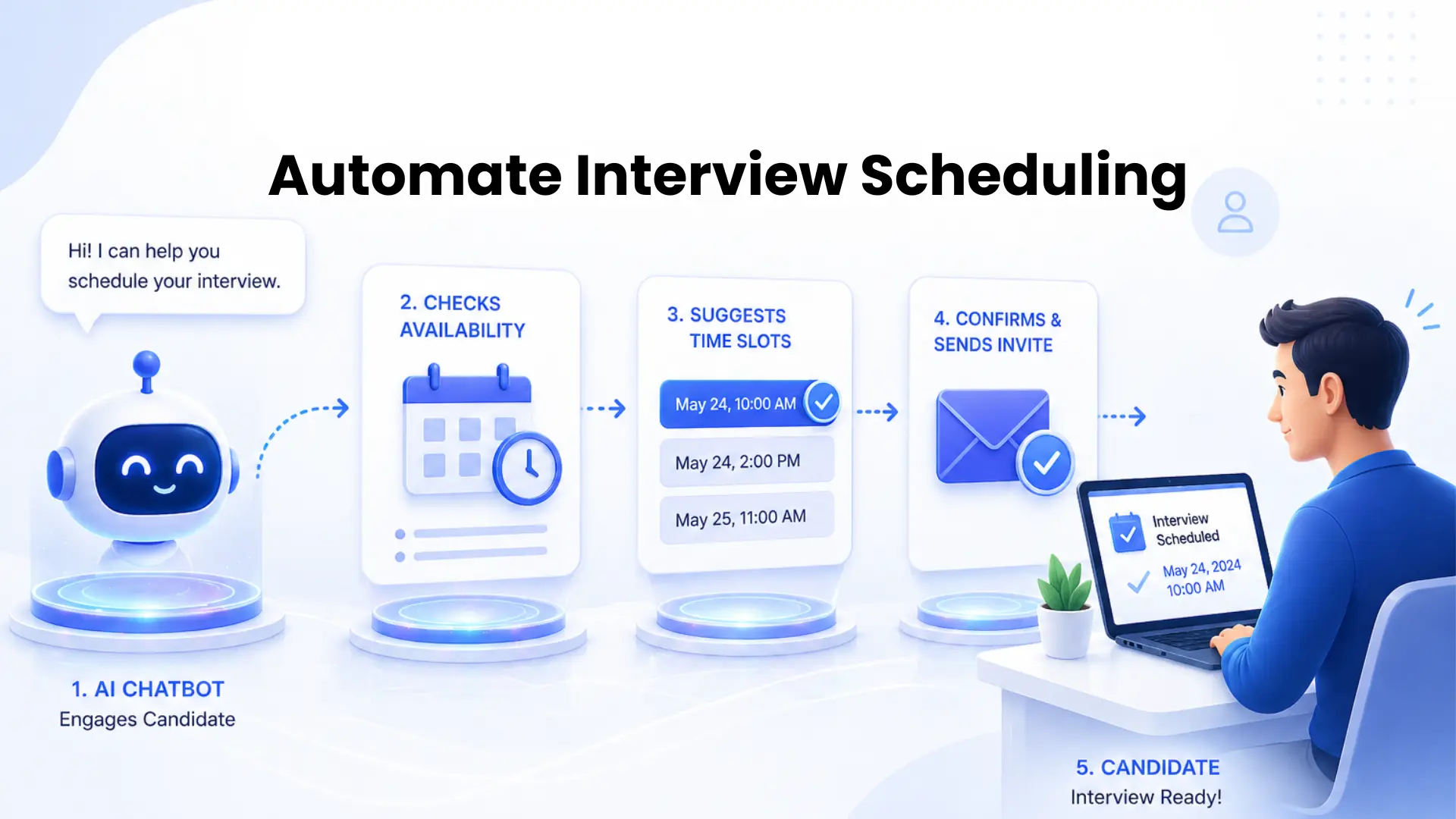 Automate Interview Scheduling

Hi! I can help you schedule your interview.

2. CHECKS AVAILABILITY

3. SUGGESTS TIME SLOTS

May 24, 10:00 AM

May 24, 2:00 PM

May 25, 11:00 AM

4. CONFIRMS & SENDS INVITE

Interview Scheduled

May 24, 2024 10:00 AM

1. AI CHATBOT
Engages Candidate

5. CANDIDATE
Interview Ready!